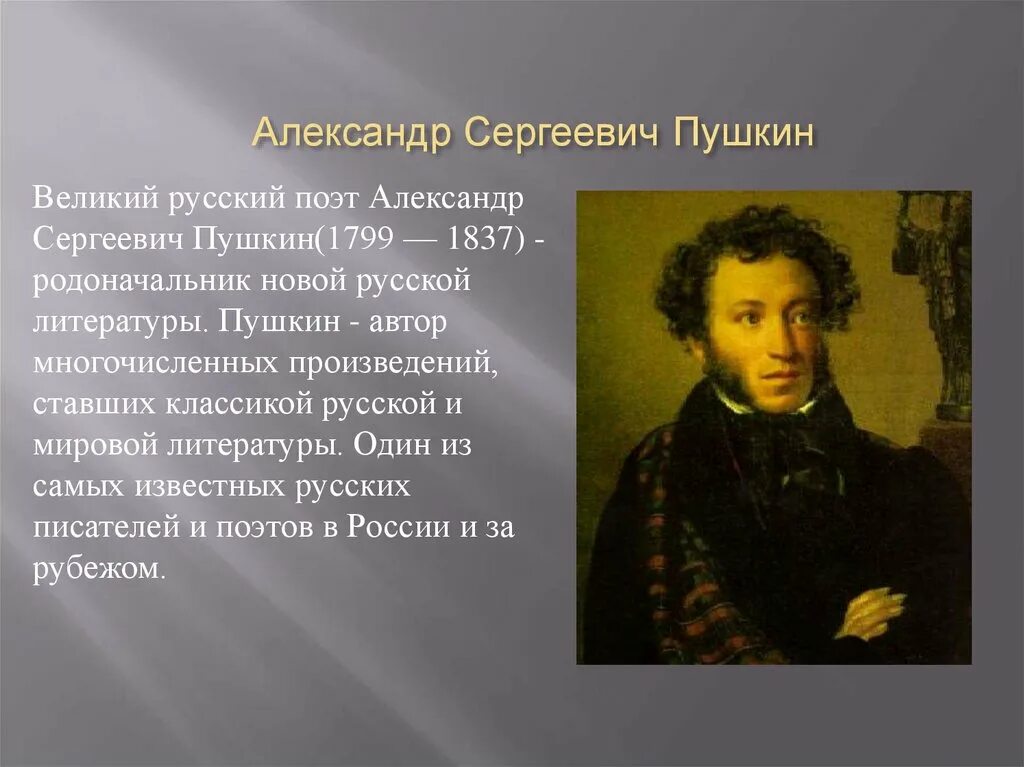 Александр Сергеевич Пушкин

Великий русский поэт Александр Сергеевич Пушкин(1799 — 1837) - родоначальник новой русской литературы. Пушкин - автор многочисленных произведений, ставших классикой русской и мировой литературы. Один из самых известных русских писателей и поэтов в России и за рубежом.